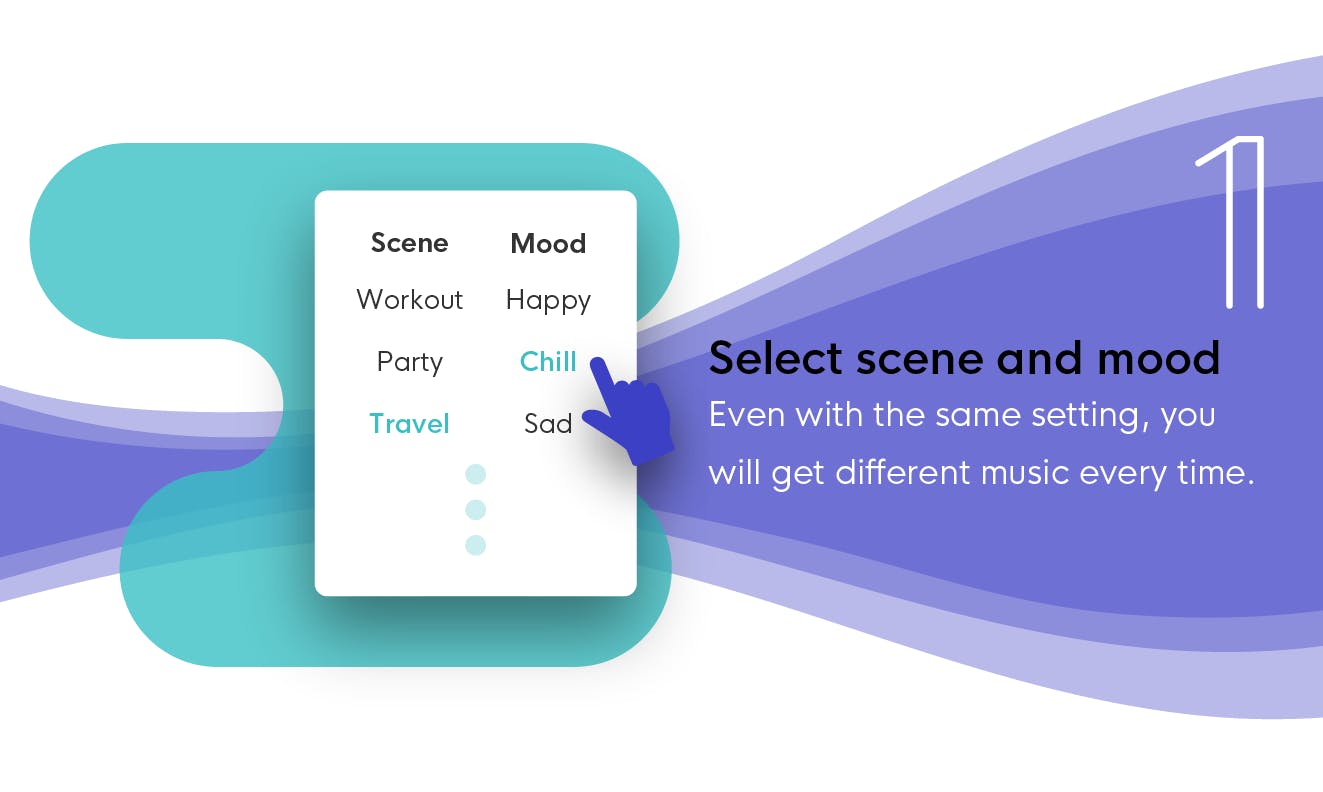 | Scene | Mood |
|---|---|
| Workout | Happy |
| Party | Chill |
| Travel | Sad |

1

Select scene and mood
Even with the same setting, you will get different music every time.